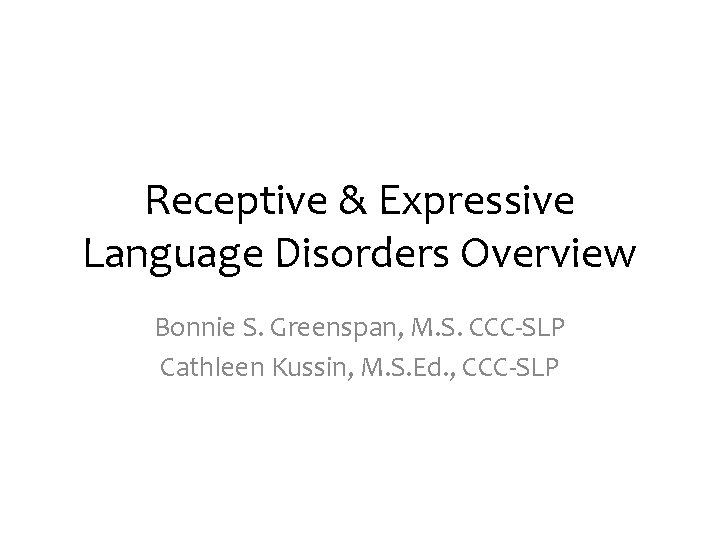 Receptive & Expressive Language Disorders Overview

Bonnie S. Greenspan, M.S. CCC-SLP
Cathleen Kussin, M.S.Ed., CCC-SLP